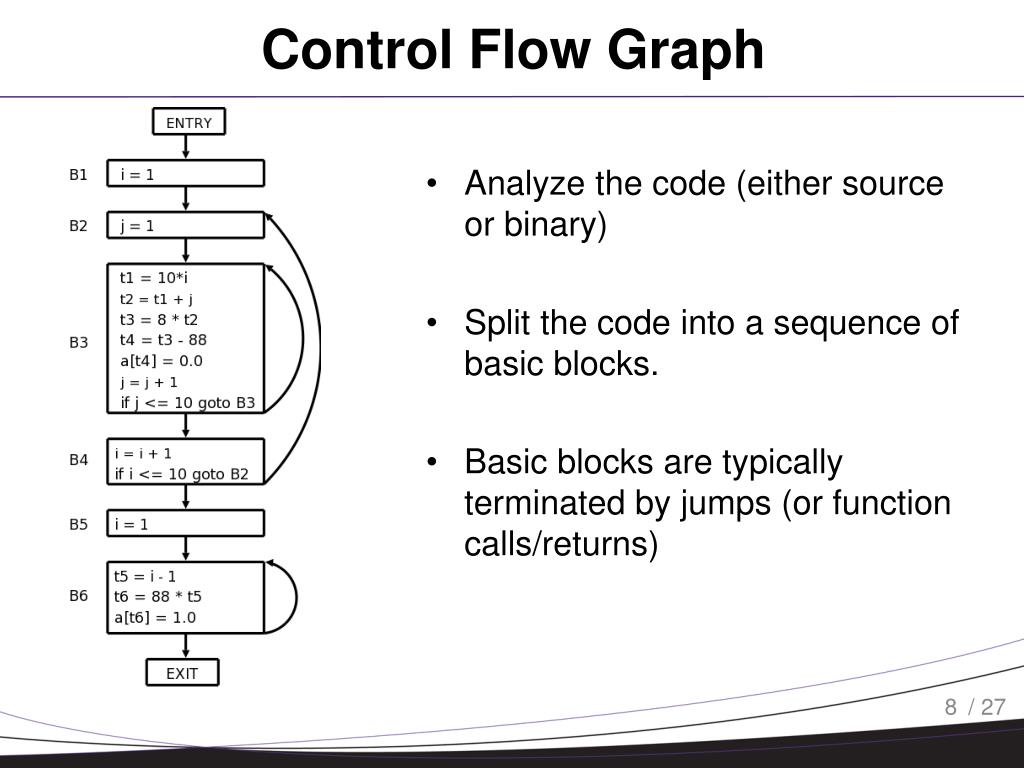 Control Flow Graph

ENTRY

B1 i = 1

B2 j = 1

B3
t1 = 10*i
t2 = t1 + j
t3 = 8 * t2
t4 = t3 - 88
a[t4] = 0.0
j = j + 1
if j <= 10 goto B3

B4
i = i + 1
if i <= 10 goto B2

B5 i = 1

B6
t5 = i - 1
t6 = 88 * t5
a[t6] = 1.0

EXIT

• Analyze the code (either source or binary)

• Split the code into a sequence of basic blocks.

• Basic blocks are typically terminated by jumps (or function calls/returns)

8 / 27